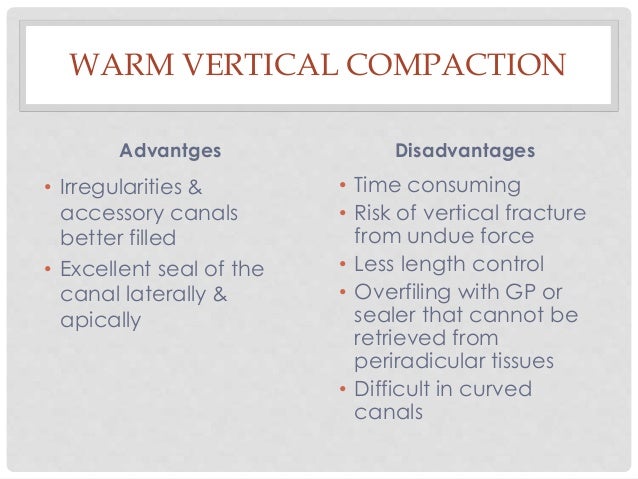 WARM VERTICAL COMPACTION

Advantges

• Irregularities & accessory canals better filled
• Excellent seal of the canal laterally & apically

Disadvantages

• Time consuming
• Risk of vertical fracture from undue force
• Less length control
• Overfiling with GP or sealer that cannot be retrieved from periradicular tissues
• Difficult in curved canals